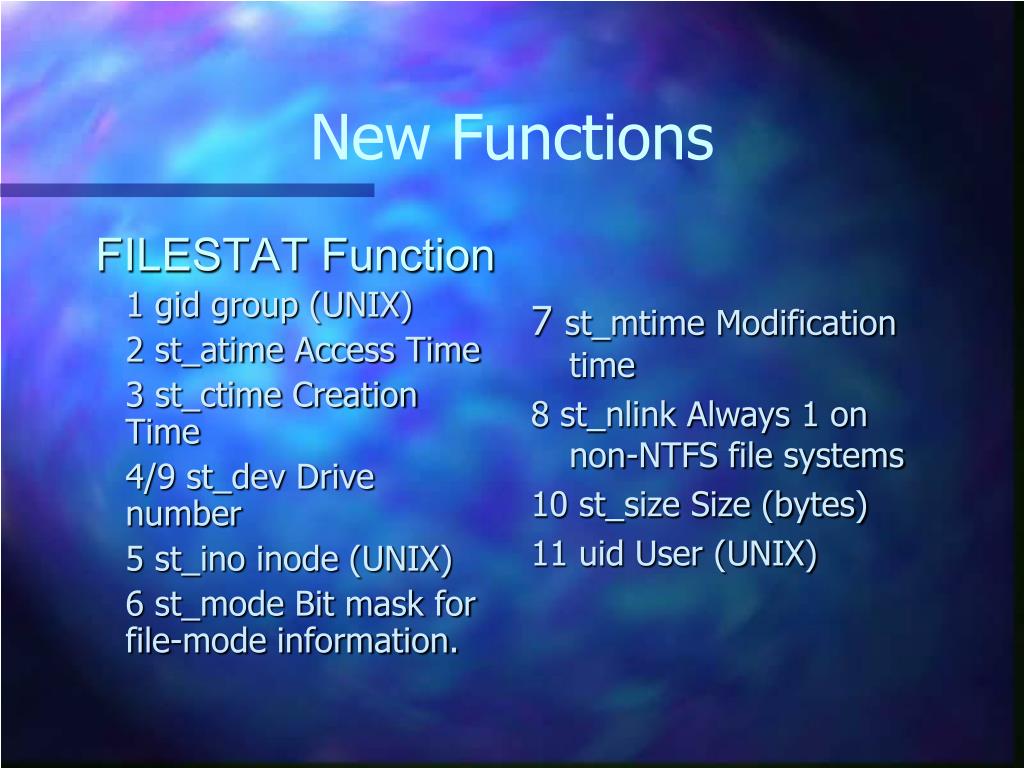 New Functions

FILESTAT Function

1 gid group (UNIX)

2 st_atime Access Time

3 st_ctime Creation Time

4/9 st_dev Drive number

5 st_ino inode (UNIX)

6 st_mode Bit mask for file-mode information.

7 st_mtime Modification time

8 st_nlink Always 1 on non-NTFS file systems

10 st_size Size (bytes)

11 uid User (UNIX)